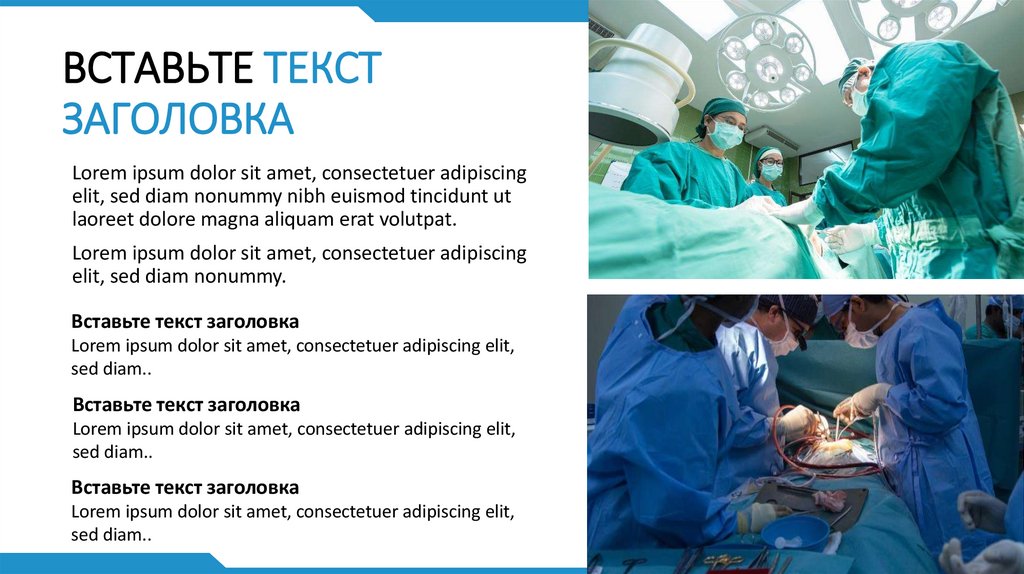 ВСТАВЬТЕ ТЕКСТ ЗАГОЛОВКА

Lorem ipsum dolor sit amet, consectetuer adipiscing elit, sed diam nonummy nibh euismod tincidunt ut laoreet dolore magna aliquam erat volutpat.

Lorem ipsum dolor sit amet, consectetuer adipiscing elit, sed diam nonummy.

Вставьте текст заголовка
Lorem ipsum dolor sit amet, consectetuer adipiscing elit, sed diam..

Вставьте текст заголовка
Lorem ipsum dolor sit amet, consectetuer adipiscing elit, sed diam..

Вставьте текст заголовка
Lorem ipsum dolor sit amet, consectetuer adipiscing elit, sed diam..